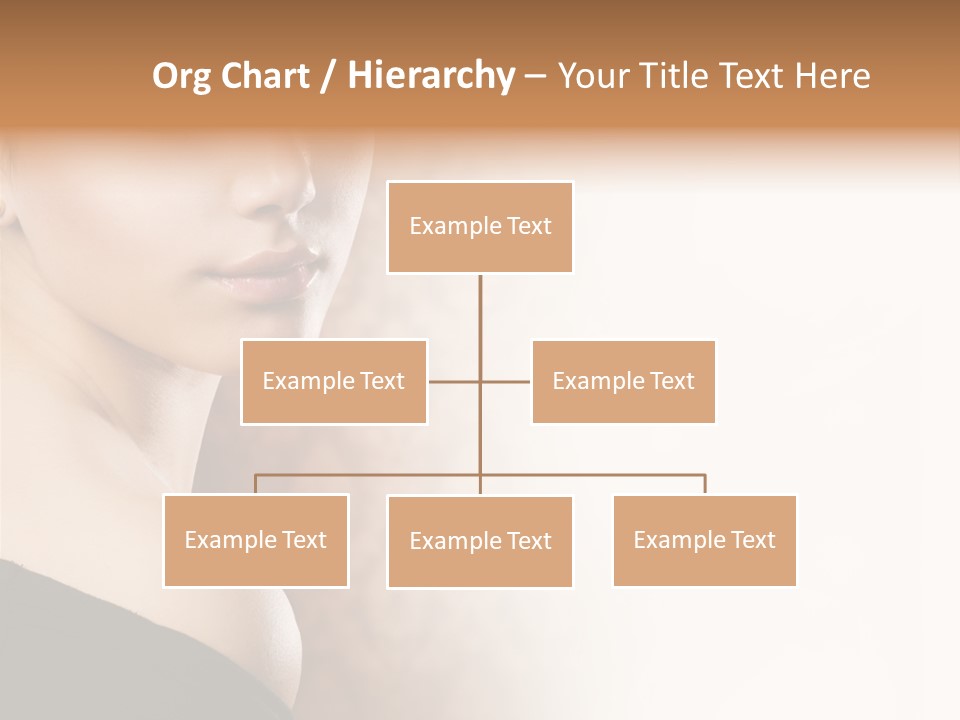 Org Chart / Hierarchy – Your Title Text Here

Example Text

Example Text

Example Text

Example Text

Example Text

Example Text